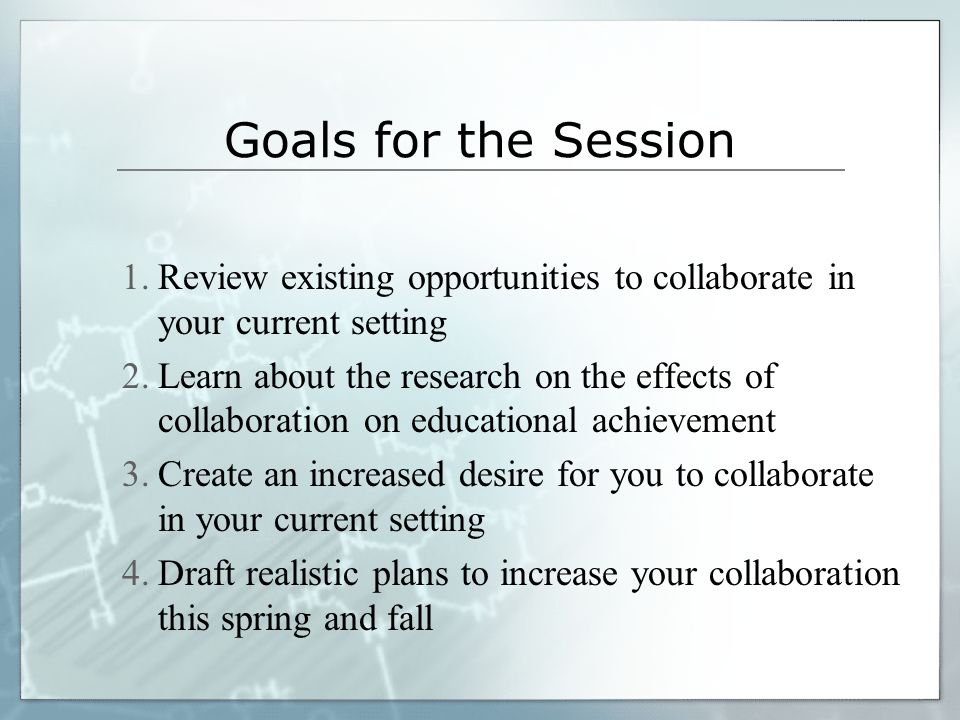 Goals for the Session

1. Review existing opportunities to collaborate in your current setting
2. Learn about the research on the effects of collaboration on educational achievement
3. Create an increased desire for you to collaborate in your current setting
4. Draft realistic plans to increase your collaboration this spring and fall